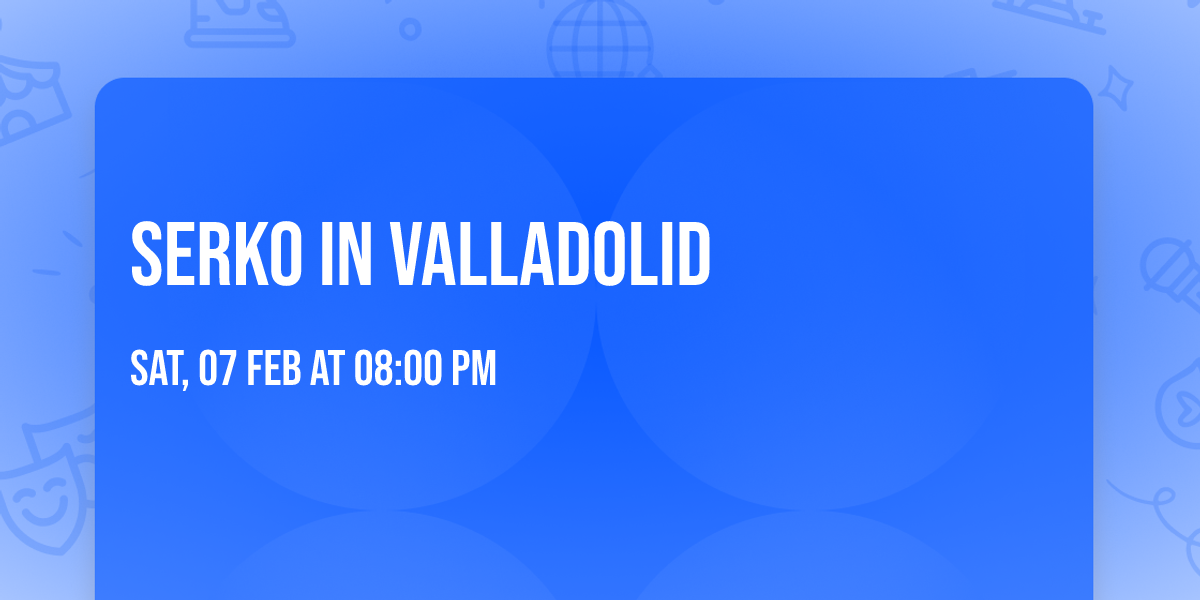 SERKO IN VALLADOLID

SAT, 07 FEB AT 08:00 PM